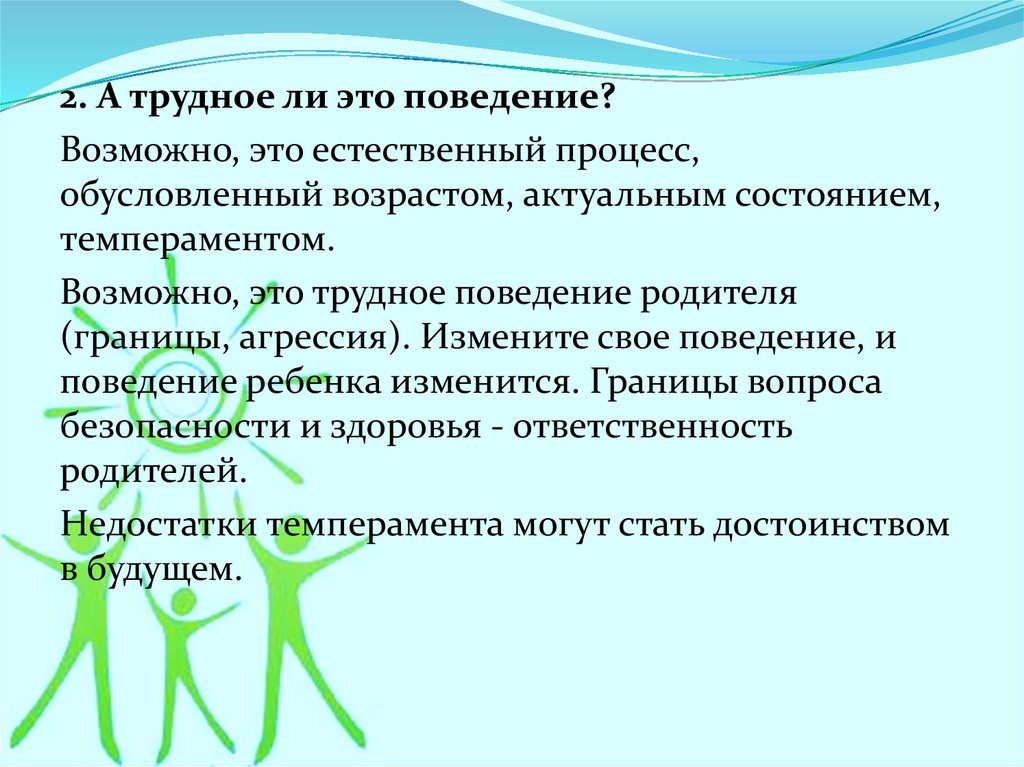 2. А трудное ли это поведение?

Возможно, это естественный процесс, обусловленный возрастом, актуальным состоянием, темпераментом.

Возможно, это трудное поведение родителя (границы, агрессия). Измените свое поведение, и поведение ребенка изменится. Границы вопроса безопасности и здоровья - ответственность родителей.

Недостатки темперамента могут стать достоинством в будущем.